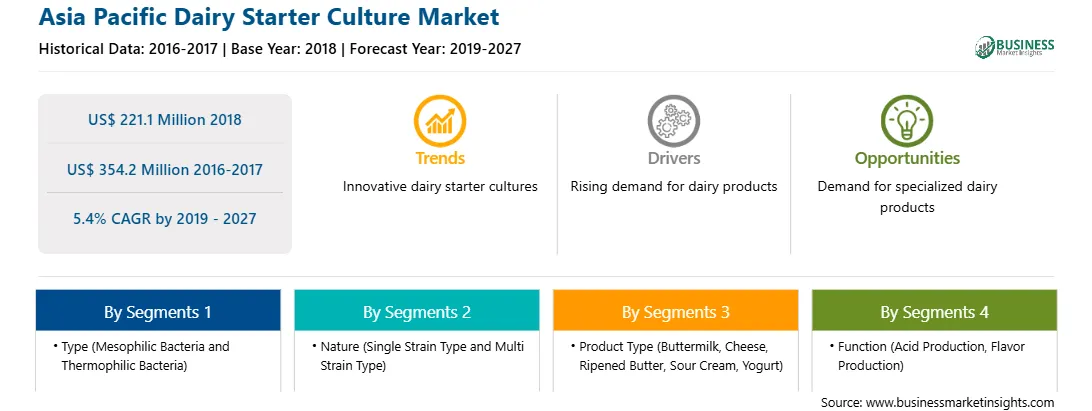 Asia Pacific Dairy Starter Culture Market

Historical Data: 2016-2017 | Base Year: 2018 | Forecast Year: 2019-2027

BUSINESS Market Insights

US$ 221.1 Million 2018

US$ 354.2 Million 2016-2017

5.4% CAGR by 2019 - 2027

Trends

Innovative dairy starter cultures

Drivers

Rising demand for dairy products

Opportunities

Demand for specialized dairy products

By Segments 1

• Type (Mesophilic Bacteria and Thermophilic Bacteria)

By Segments 2

• Nature (Single Strain Type and Multi Strain Type)

By Segments 3

• Product Type (Buttermilk, Cheese, Ripened Butter, Sour Cream, Yogurt)

By Segments 4

• Function (Acid Production, Flavor Production)

Source: www.businessmarketinsights.com